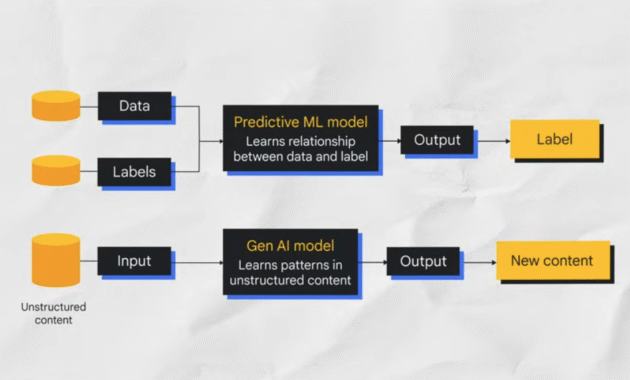 Data

Labels

Predictive ML model
Learns relationship between data and label

Output

Label

Unstructured content

Input

Gen AI model
Learns patterns in unstructured content

Output

New content